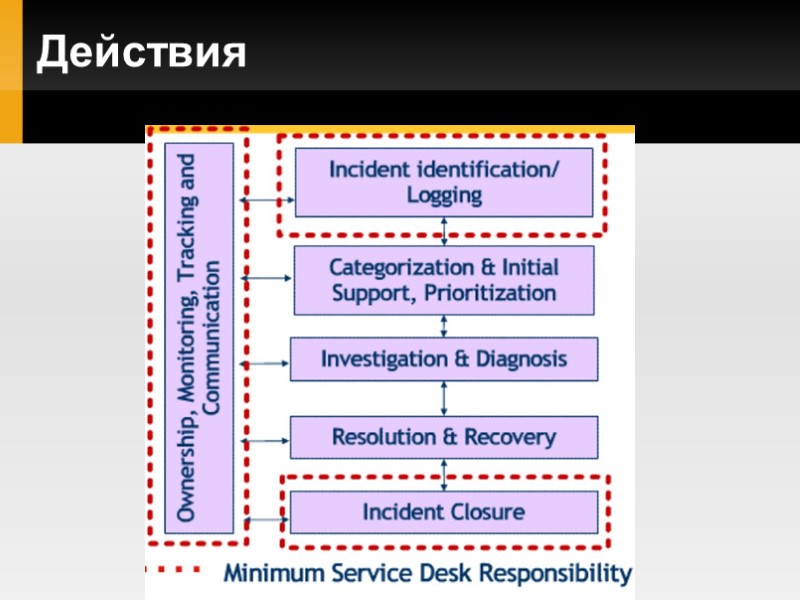 Действия

Ownership, Monitoring, Tracking and Communication

Incident identification/ Logging

Categorization & Initial Support, Prioritization

Investigation & Diagnosis

Resolution & Recovery

Incident Closure

Minimum Service Desk Responsibility